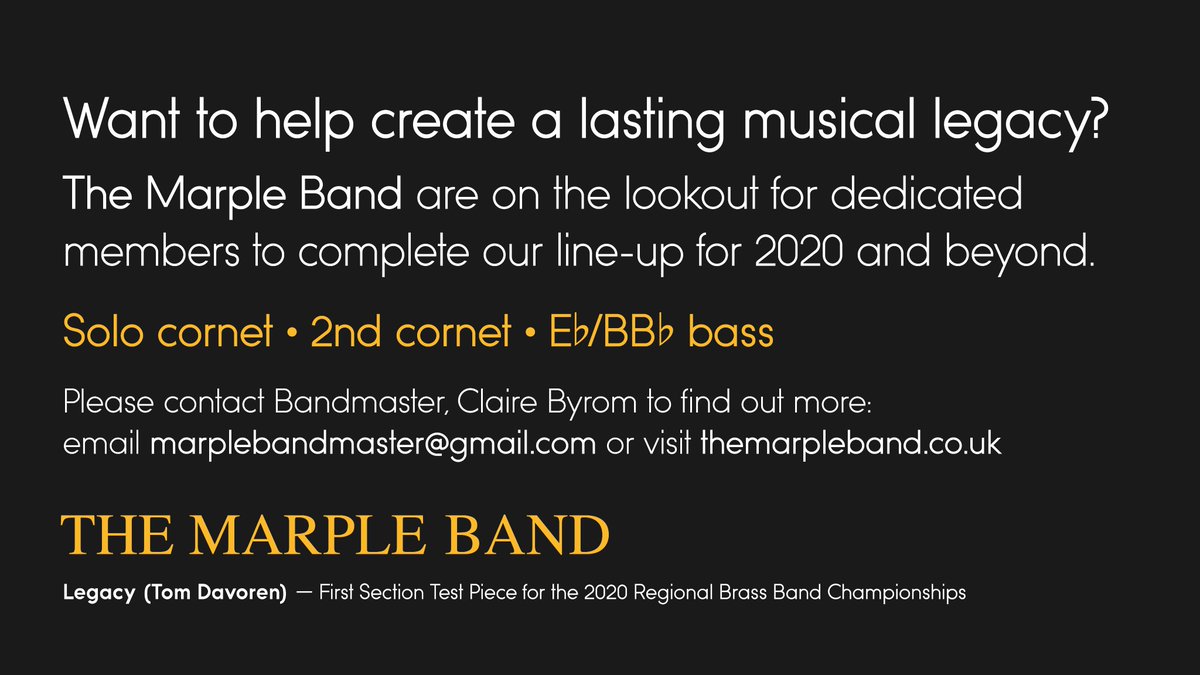 Want to help create a lasting musical legacy?

The Marple Band are on the lookout for dedicated members to complete our line-up for 2020 and beyond.

Solo cornet • 2nd cornet • E♭/BB♭ bass

Please contact Bandmaster, Claire Byrom to find out more:
email marplebandmaster@gmail.com or visit themarpleband.co.uk

THE MARPLE BAND

Legacy (Tom Davoren) — First Section Test Piece for the 2020 Regional Brass Band Championships